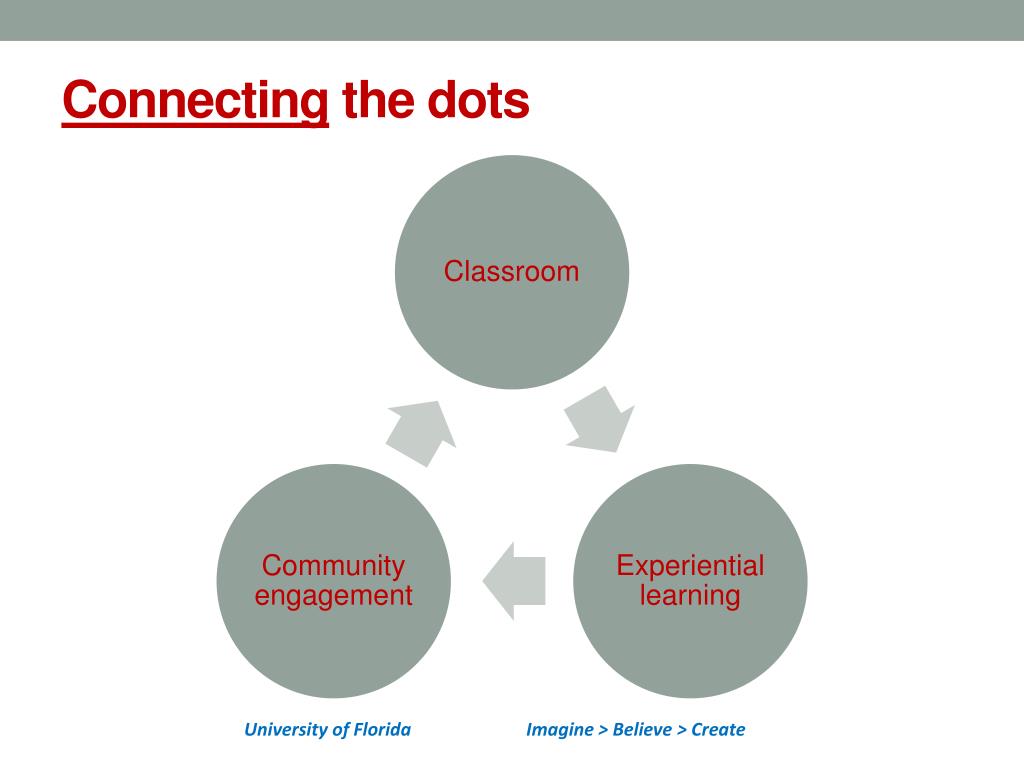 Connecting the dots

Classroom

Experiential learning

Community engagement

University of Florida

Imagine > Believe > Create